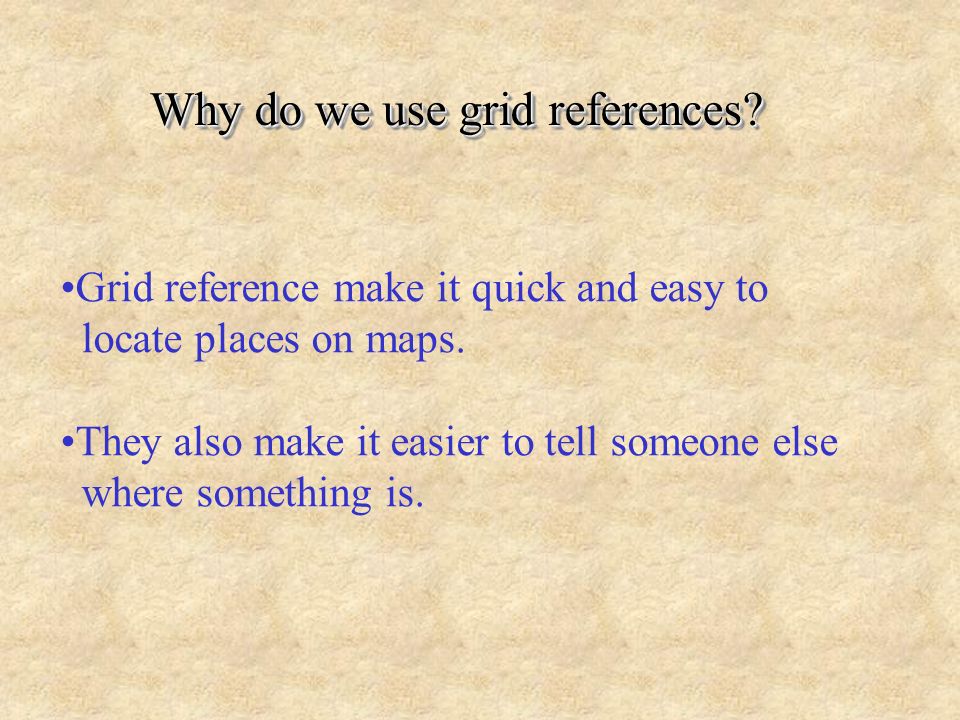 Why do we use grid references?

•Grid reference make it quick and easy to locate places on maps.

•They also make it easier to tell someone else where something is.